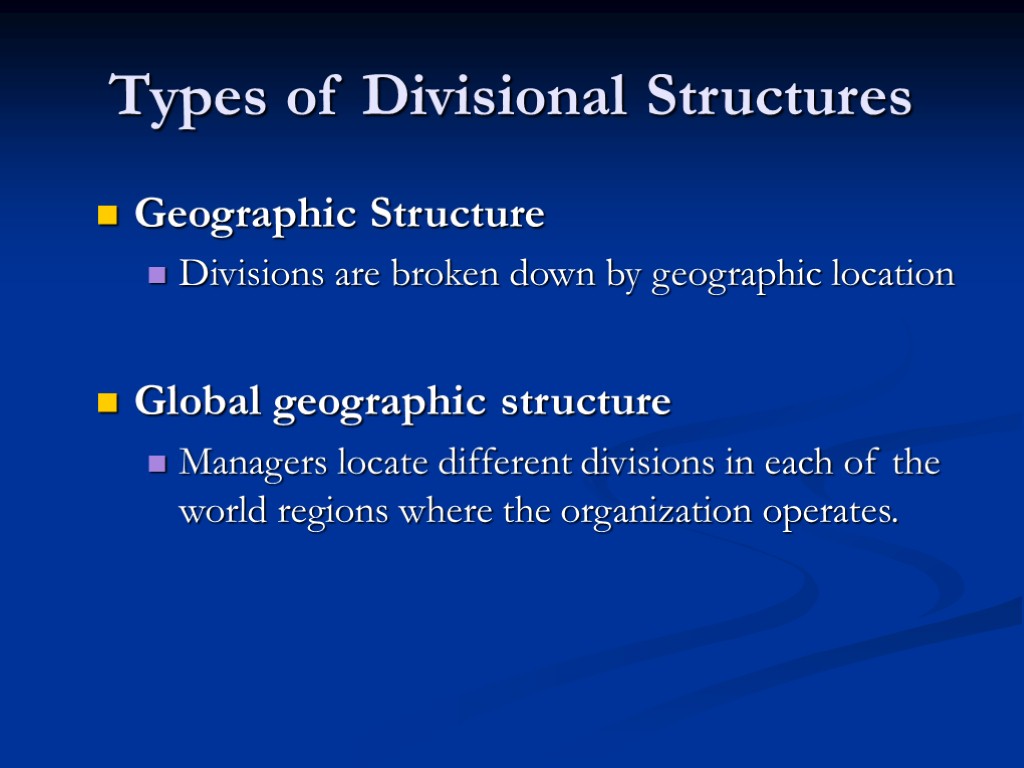 Types of Divisional Structures

Geographic Structure
Divisions are broken down by geographic location

Global geographic structure
Managers locate different divisions in each of the world regions where the organization operates.